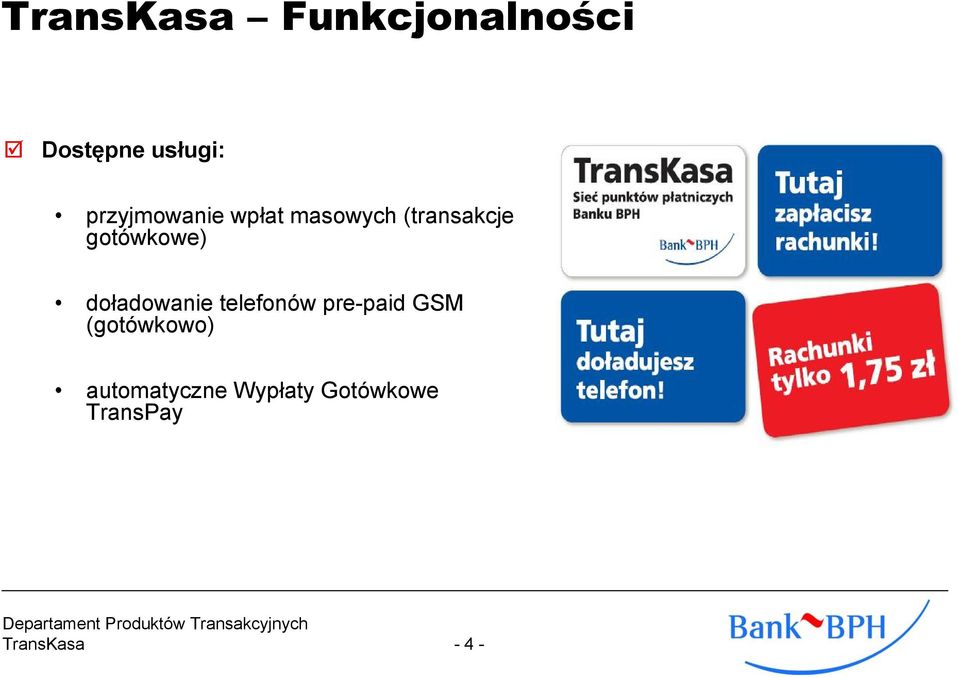 TransKasa – Funkcjonalności

Dostępne usługi:

• przyjmowanie wpłat masowych (transakcje gotówkowe)

• doładowanie telefonów pre-paid GSM (gotówkowo)

• automatyczne Wypłaty Gotówkowe TransPay

TransKasa
Sieć punktów płatniczych Banku BPH
Bank BPH

Tutaj zapłacisz rachunki!

Tutaj doładujesz telefon!

Rachunki tylko 1,75 zł

Departament Produktów Transakcyjnych
TransKasa

- 4 -

Bank BPH